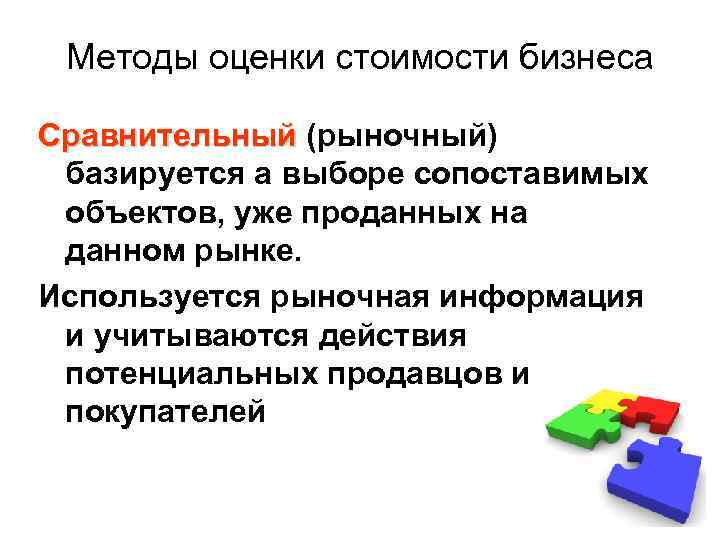 Методы оценки стоимости бизнеса

Сравнительный (рыночный) базируется а выборе сопоставимых объектов, уже проданных на данном рынке.

Используется рыночная информация и учитываются действия потенциальных продавцов и покупателей